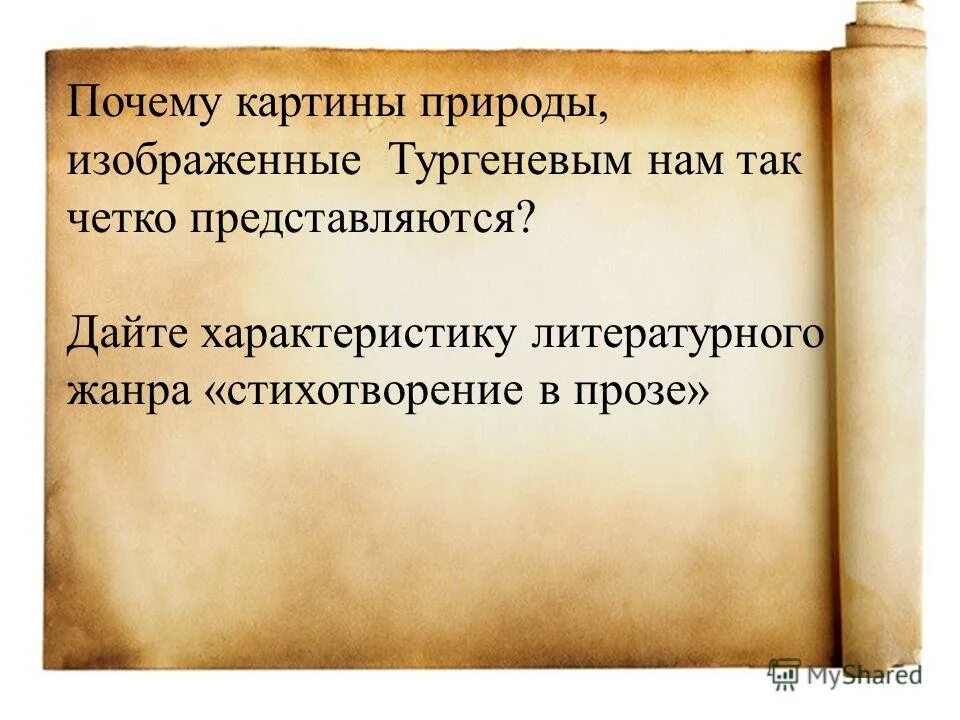 Почему картины природы, изображенные  Тургеневым нам так четко представляются?

Дайте характеристику литературного жанра «стихотворение в прозе»

MyShared